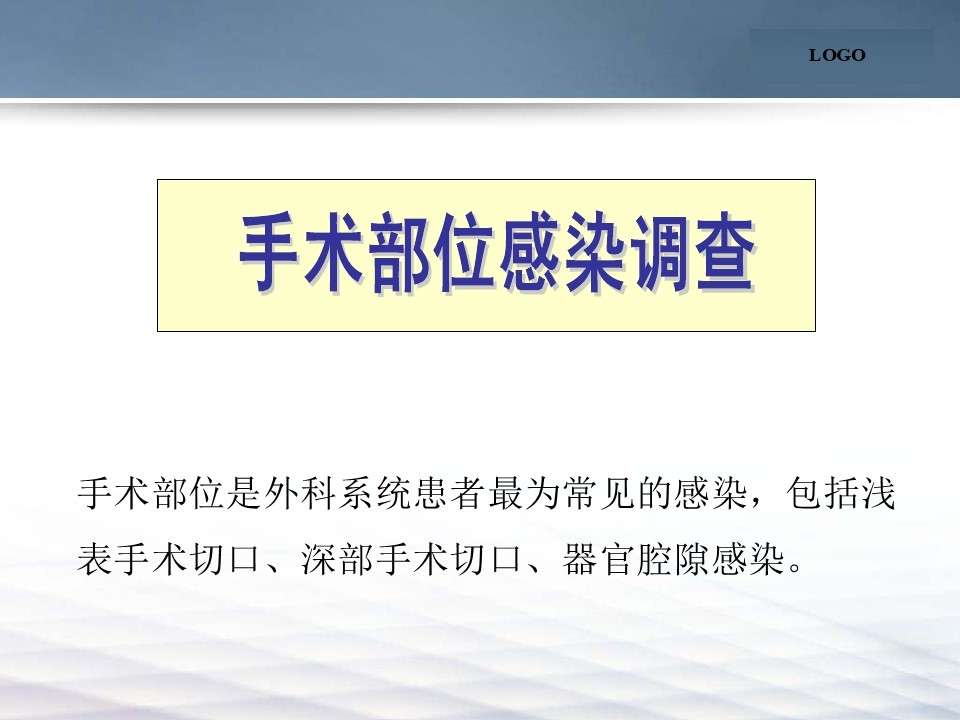 LOGO

手术部位感染调查

手术部位是外科系统患者最为常见的感染，包括浅表手术切口、深部手术切口、器官腔隙感染。